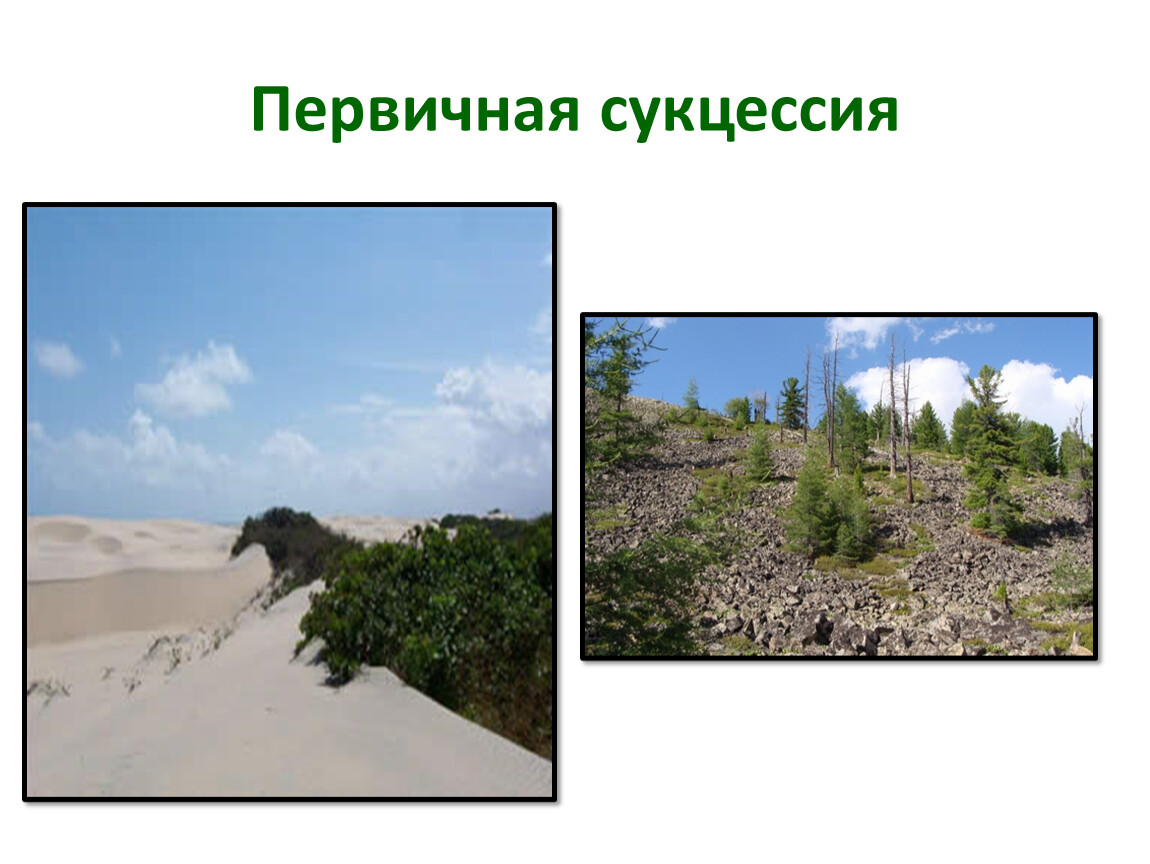 Первичная сукцессия